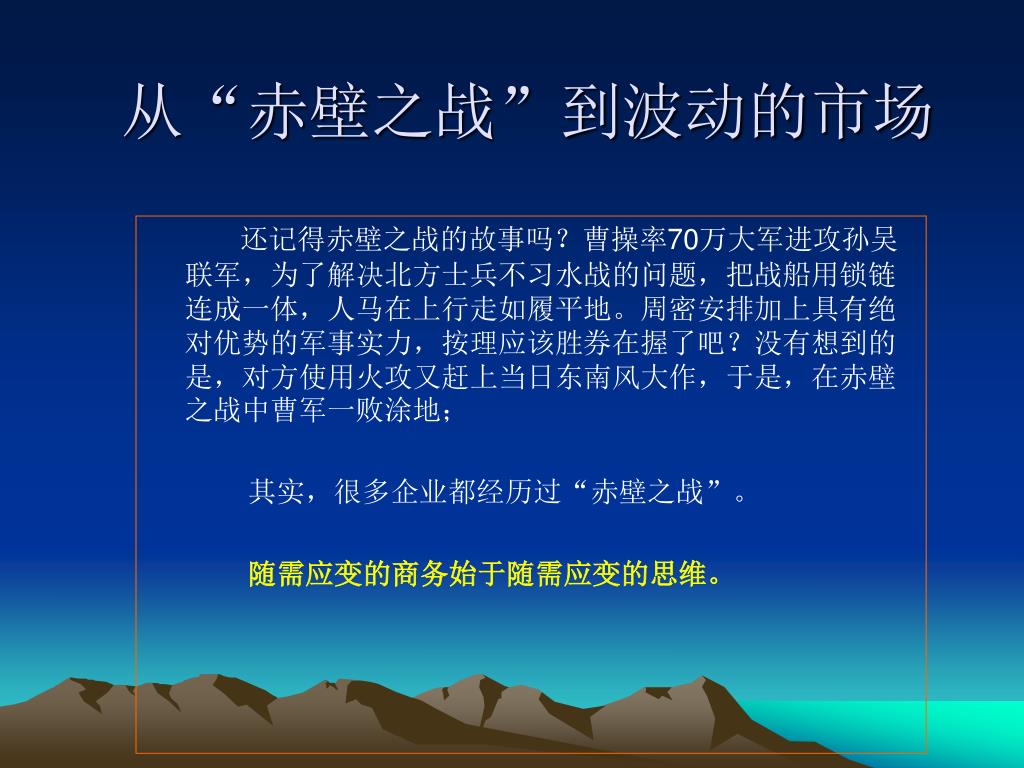 从“赤壁之战”到波动的市场

还记得赤壁之战的故事吗？曹操率70万大军进攻孙吴联军，为了解决北方士兵不习水战的问题，把战船用锁链连成一体，人马在上行走如履平地。周密安排加上具有绝对优势的军事实力，按理应该胜券在握了吧？没有想到的是，对方使用火攻又赶上当日东南风大作，于是，在赤壁之战中曹军一败涂地；

其实，很多企业都经历过“赤壁之战”。

随需应变的商务始于随需应变的思维。